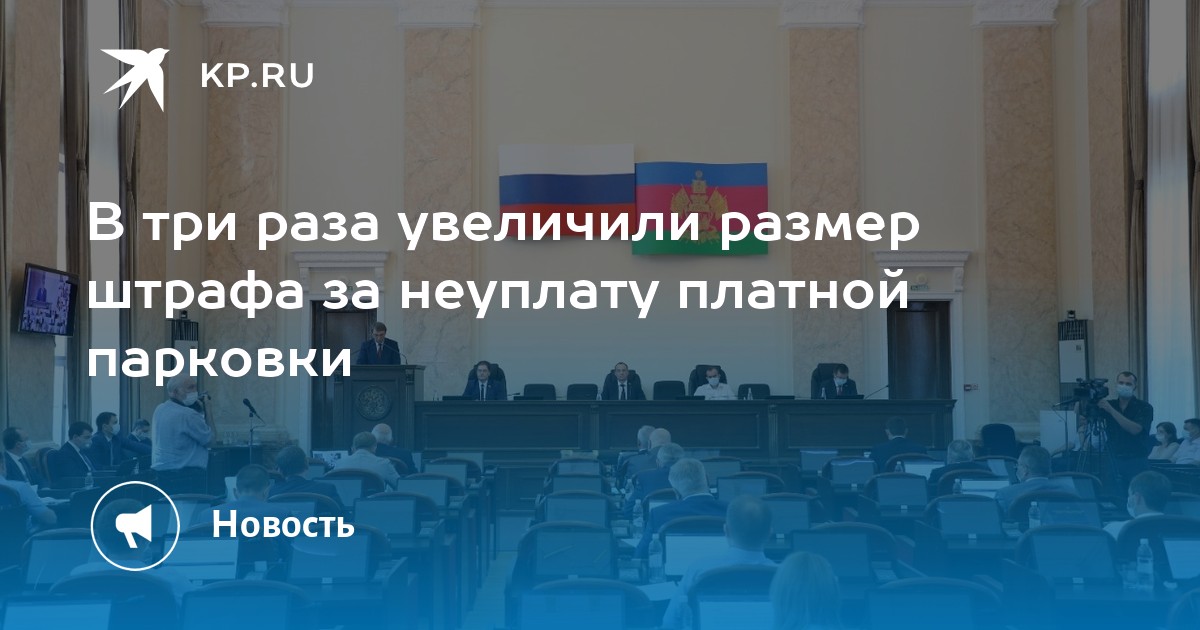 KP.RU

В три раза увеличили размер штрафа за неуплату платной парковки

Новость